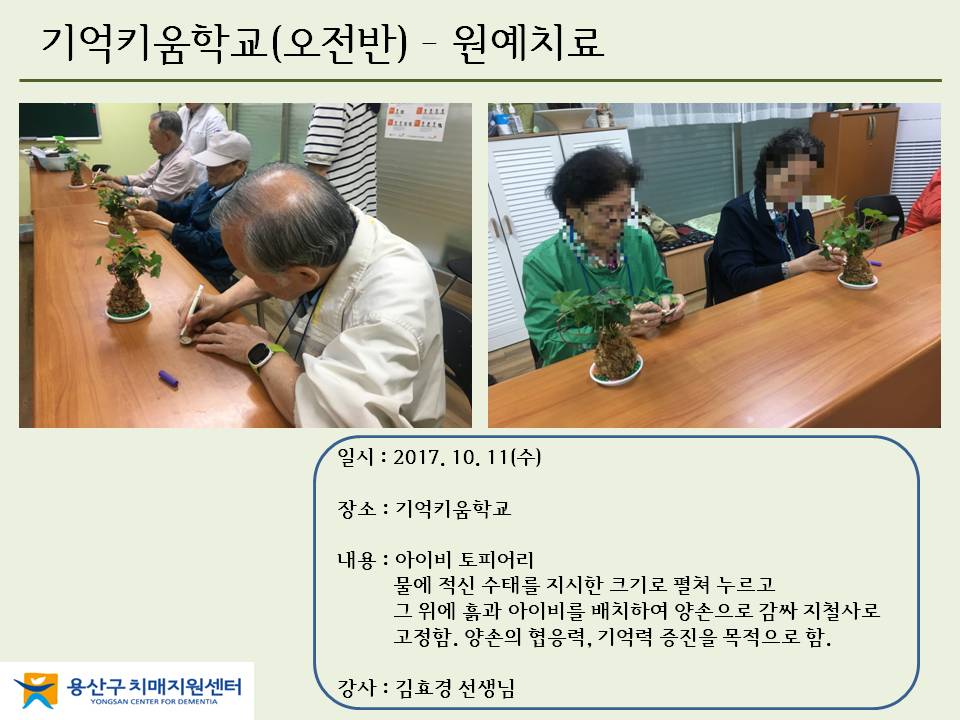 기억키움학교(오전반) - 원예치료

일시 : 2017. 10. 11(수)

장소 : 기억키움학교

내용 : 아이비 토피어리
물에 적신 수태를 지시한 크기로 펼쳐 누르고
그 위에 흙과 아이비를 배치하여 양손으로 감싸 지철사로
고정함. 양손의 협응력, 기억력 증진을 목적으로 함.

강사 : 김효경 선생님

용산구 치매지원센터
YONGSAN CENTER FOR DEMENTIA